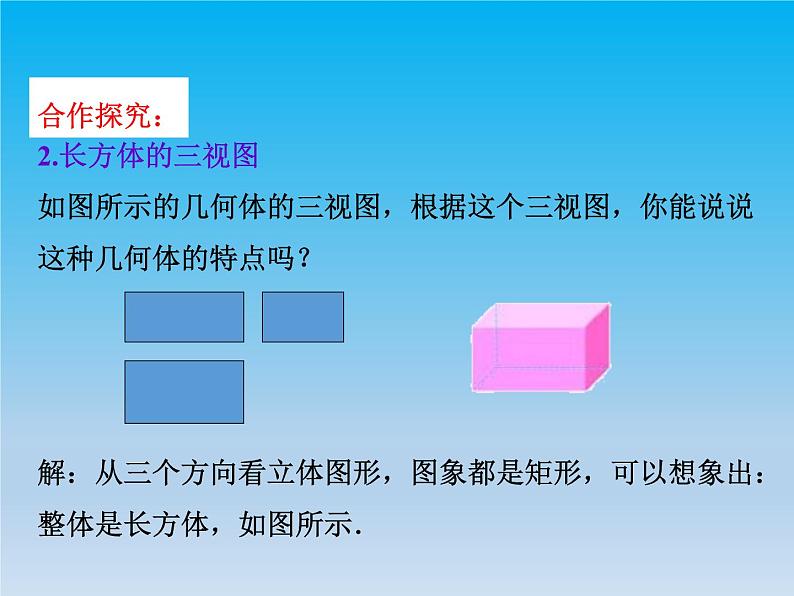 合作探究：

2.长方体的三视图

如图所示的几何体的三视图，根据这个三视图，你能说说这种几何体的特点吗？

解：从三个方向看立体图形，图象都是矩形，可以想象出：整体是长方体，如图所示.